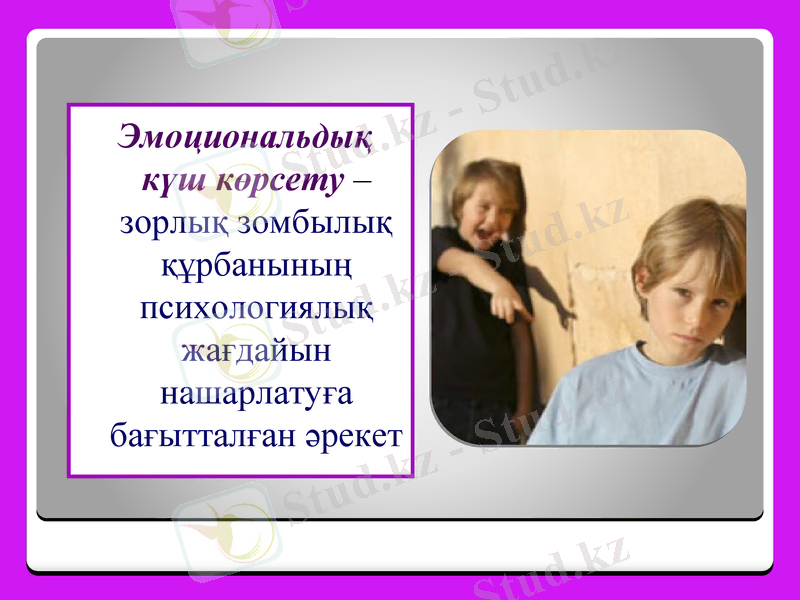 Эмоциональдық күш көрсету – зорлық зомбылық құрбанының психологиялық жағдайын нашарлатуға бағытталған әрекет

Stud.kz - Stud.kz
Stud.kz - Stud.kz
Stud.kz - Stud.kz
Stud.kz